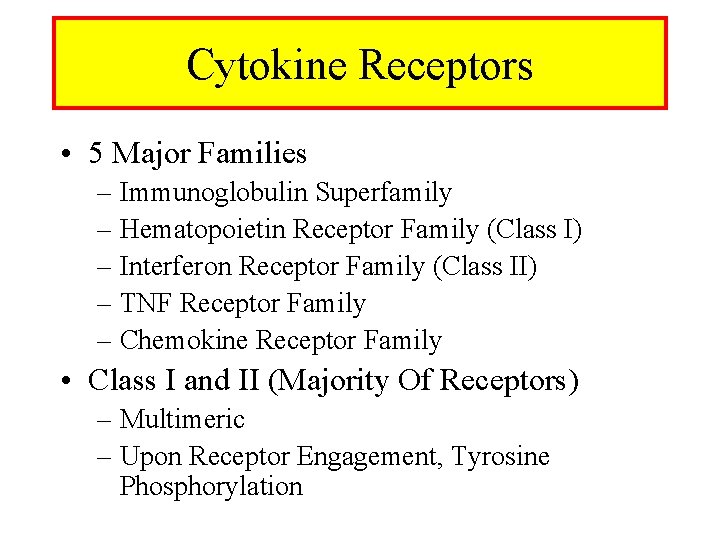 Cytokine Receptors

• 5 Major Families
– Immunoglobulin Superfamily
– Hematopoietin Receptor Family (Class I)
– Interferon Receptor Family (Class II)
– TNF Receptor Family
– Chemokine Receptor Family

• Class I and II (Majority Of Receptors)
– Multimeric
– Upon Receptor Engagement, Tyrosine Phosphorylation